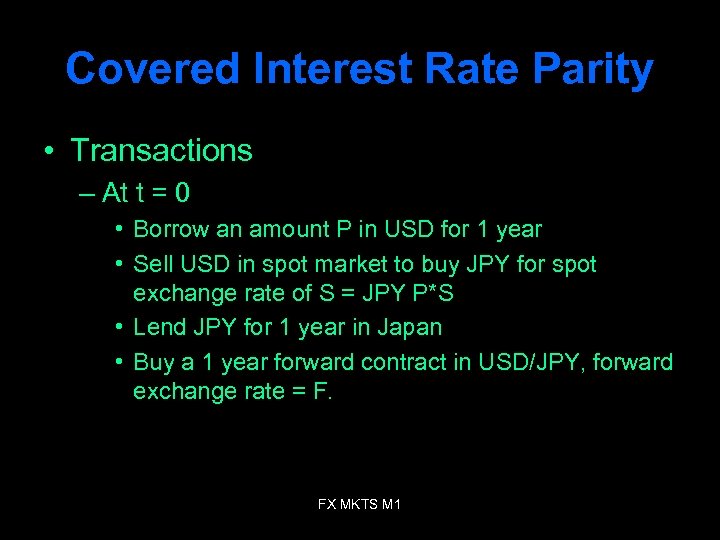 Covered Interest Rate Parity

• Transactions

– At t = 0

• Borrow an amount P in USD for 1 year

• Sell USD in spot market to buy JPY for spot exchange rate of S = JPY P*S

• Lend JPY for 1 year in Japan

• Buy a 1 year forward contract in USD/JPY, forward exchange rate = F.

FX MKTS M1